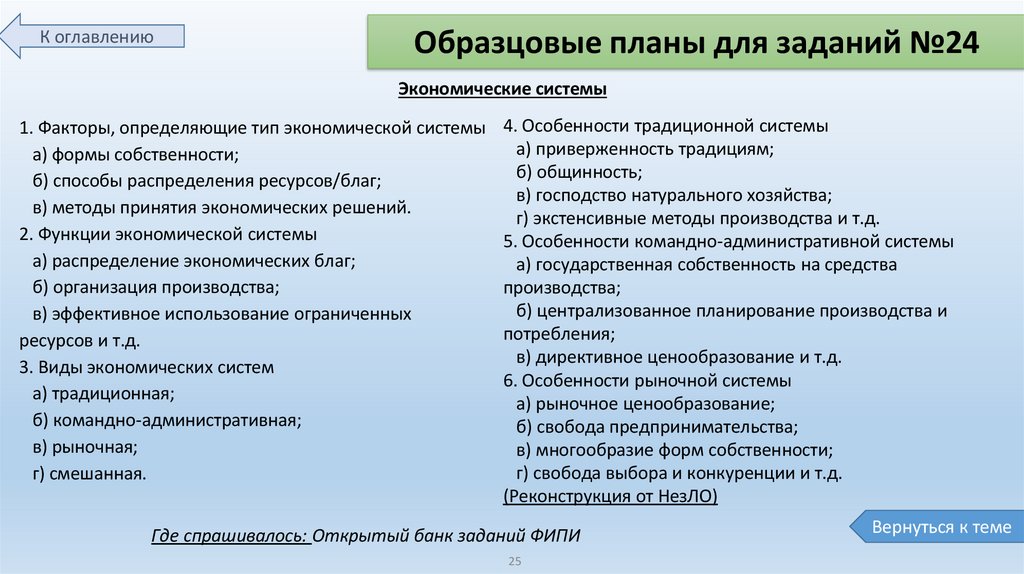 К оглавлению

Образцовые планы для заданий №24

Экономические системы

1. Факторы, определяющие тип экономической системы
а) формы собственности;
б) способы распределения ресурсов/благ;
в) методы принятия экономических решений.
2. Функции экономической системы
а) распределение экономических благ;
б) организация производства;
в) эффективное использование ограниченных ресурсов и т.д.
3. Виды экономических систем
а) традиционная;
б) командно-административная;
в) рыночная;
г) смешанная.

4. Особенности традиционной системы
а) приверженность традициям;
б) общинность;
в) господство натурального хозяйства;
г) экстенсивные методы производства и т.д.
5. Особенности командно-административной системы
а) государственная собственность на средства производства;
б) централизованное планирование производства и потребления;
в) директивное ценообразование и т.д.
6. Особенности рыночной системы
а) рыночное ценообразование;
б) свобода предпринимательства;
в) многообразие форм собственности;
г) свобода выбора и конкуренции и т.д.
(Реконструкция от НезЛО)

Где спрашивалось: Открытый банк заданий ФИПИ

Вернуться к теме

25